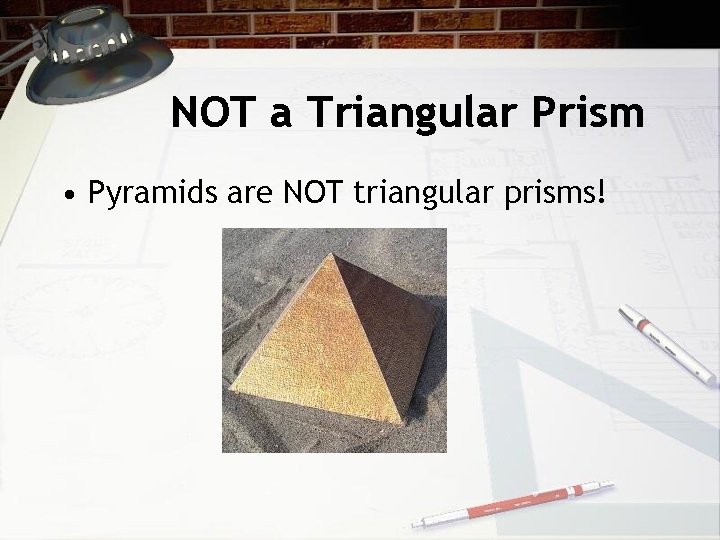 NOT a Triangular Prism

• Pyramids are NOT triangular prisms!